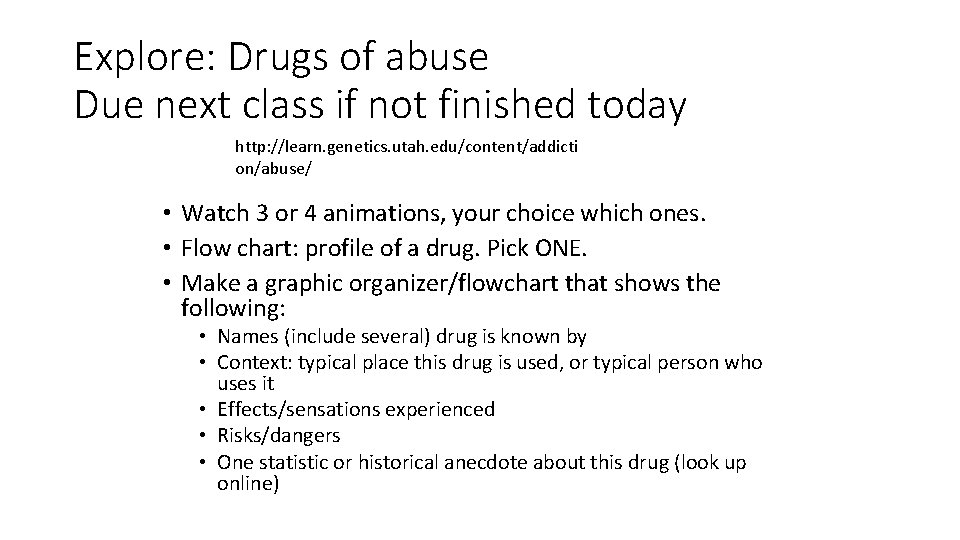 Explore: Drugs of abuse
Due next class if not finished today

http://learn.genetics.utah.edu/content/addiction/abuse/

• Watch 3 or 4 animations, your choice which ones.
• Flow chart: profile of a drug. Pick ONE.
• Make a graphic organizer/flowchart that shows the following:
  • Names (include several) drug is known by
  • Context: typical place this drug is used, or typical person who uses it
  • Effects/sensations experienced
  • Risks/dangers
  • One statistic or historical anecdote about this drug (look up online)